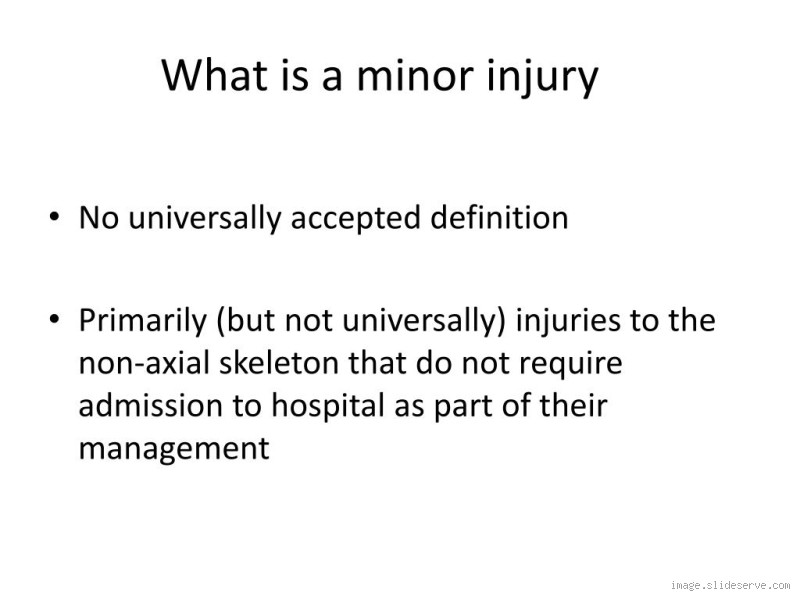 What is a minor injury

• No universally accepted definition

• Primarily (but not universally) injuries to the non-axial skeleton that do not require admission to hospital as part of their management

image.slideserve.com